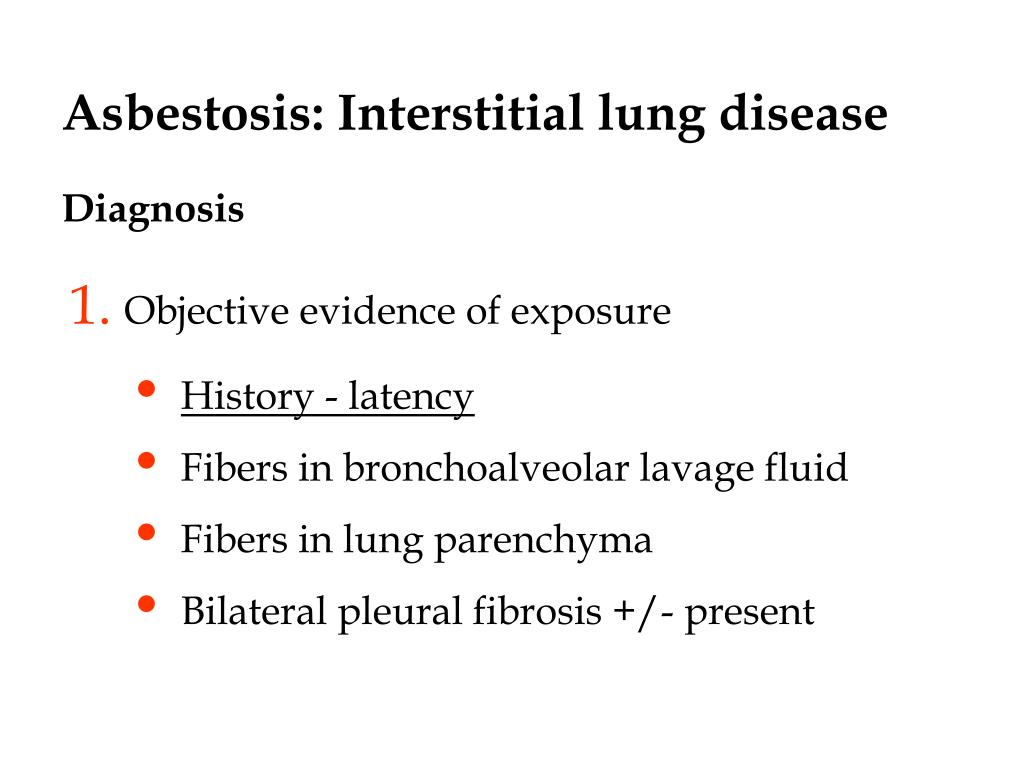 Asbestosis: Interstitial lung disease

Diagnosis

1. Objective evidence of exposure

• History - latency
• Fibers in bronchoalveolar lavage fluid
• Fibers in lung parenchyma
• Bilateral pleural fibrosis +/- present